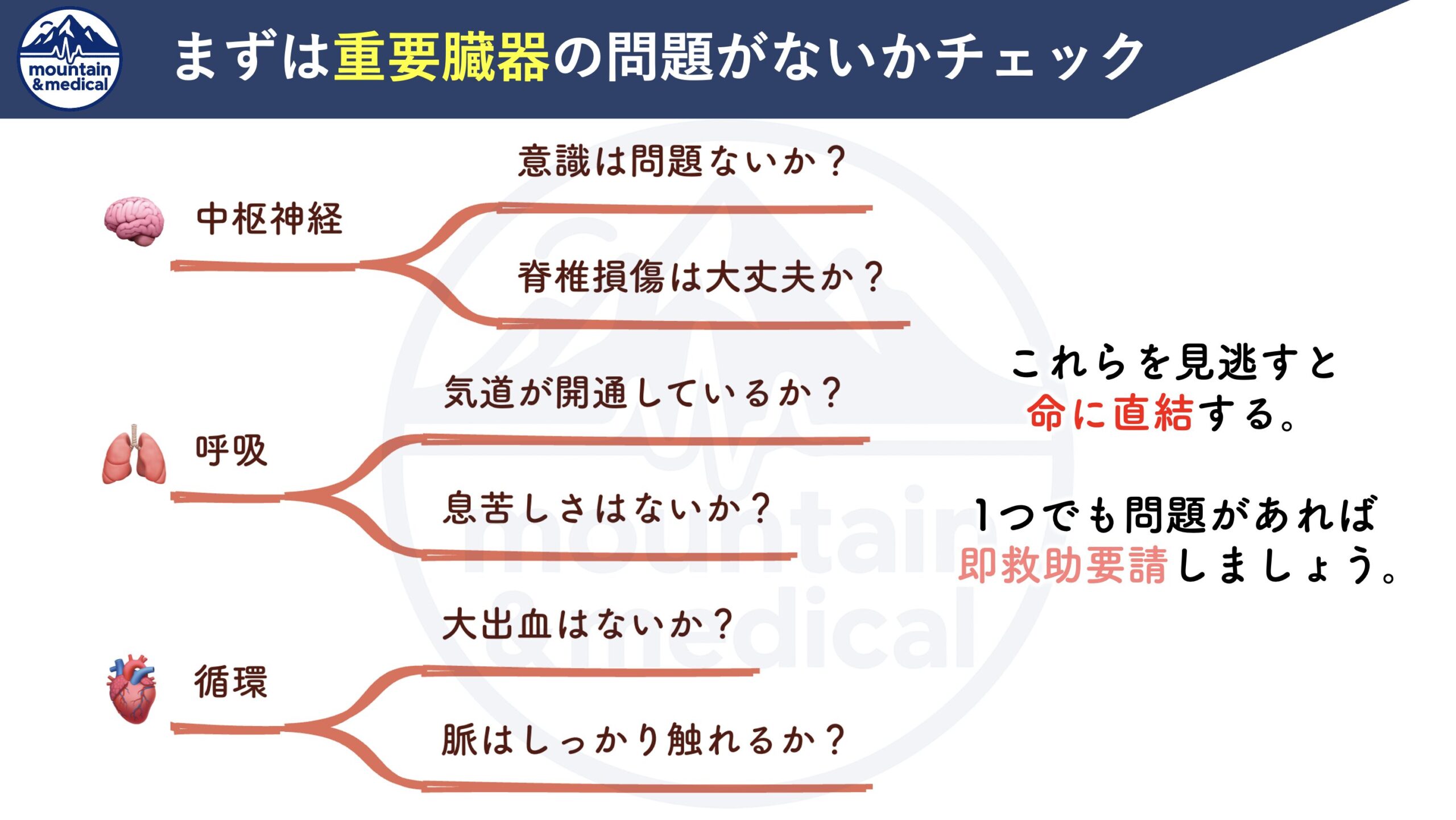 mountain &medical

まずは重要臓器の問題がないかチェック

中枢神経

意識は問題ないか？

脊椎損傷は大丈夫か？

呼吸

気道が開通しているか？

息苦しさはないか？

循環

大出血はないか？

脈はしっかり触れるか？

これらを見逃すと命に直結する。

1つでも問題があれば即救助要請しましょう。

mountain &medical